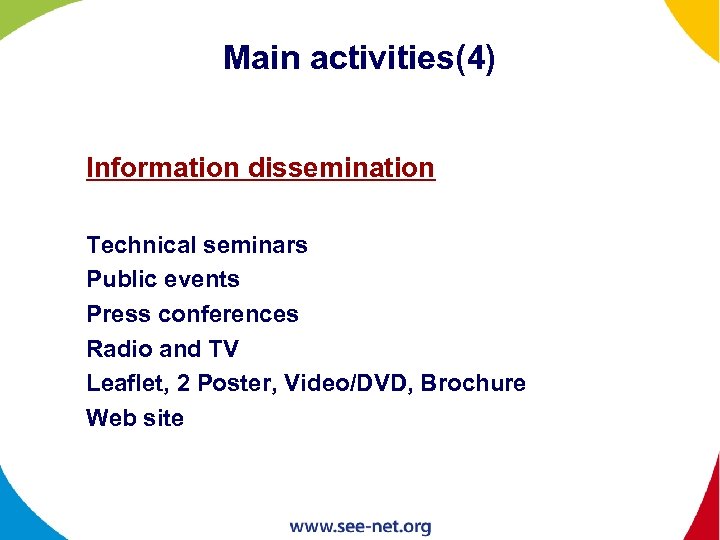 Main activities(4)

Information dissemination

Technical seminars
Public events
Press conferences
Radio and TV
Leaflet, 2 Poster, Video/DVD, Brochure
Web site

www.see-net.org